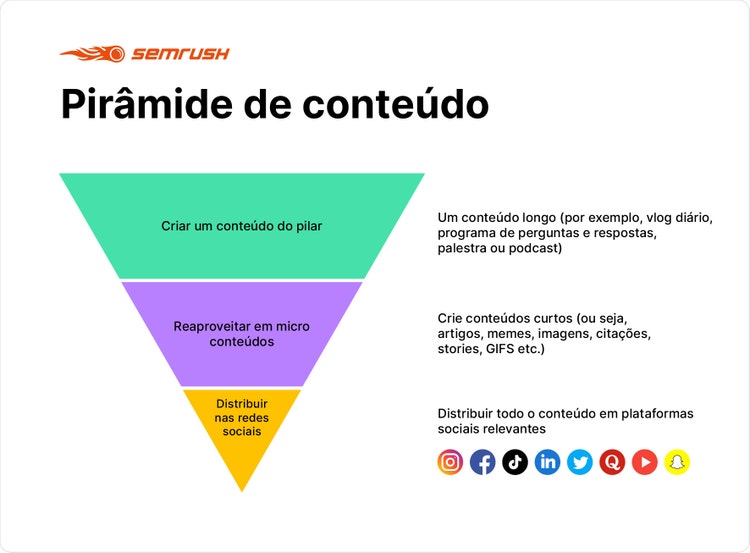 SEMRUSH

Pirâmide de conteúdo

Criar um conteúdo do pilar

Um conteúdo longo (por exemplo, vlog diário, programa de perguntas e respostas, palestra ou podcast)

Reaproveitar em micro conteúdos

Crie conteúdos curtos (ou seja, artigos, memes, imagens, citações, stories, GIFS etc.)

Distribuir nas redes sociais

Distribuir todo o conteúdo em plataformas sociais relevantes